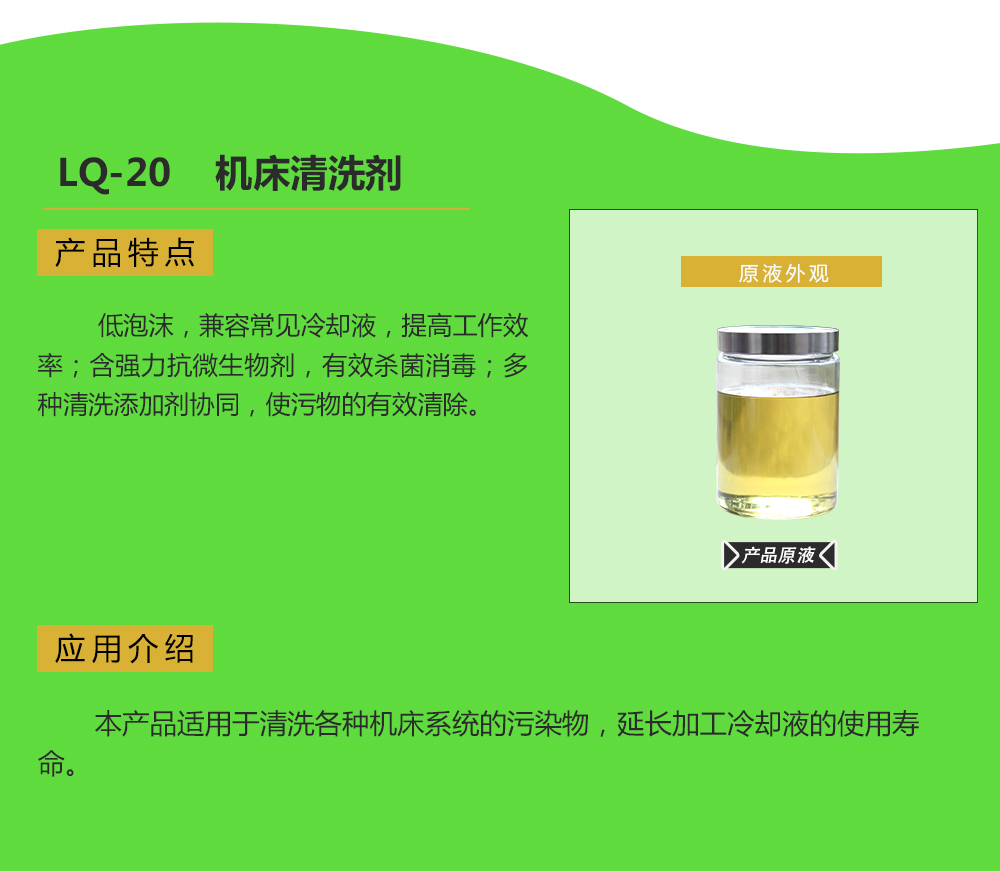 LQ-20 机床清洗剂

产品特点

低泡沫，兼容常见冷却液，提高工作效率；含强力抗微生物剂，有效杀菌消毒；多种清洗添加剂协同，使污物的有效清除。

原液外观

产品原液

应用介绍

本产品适用于清洗各种机床系统的污染物，延长加工冷却液的使用寿命。